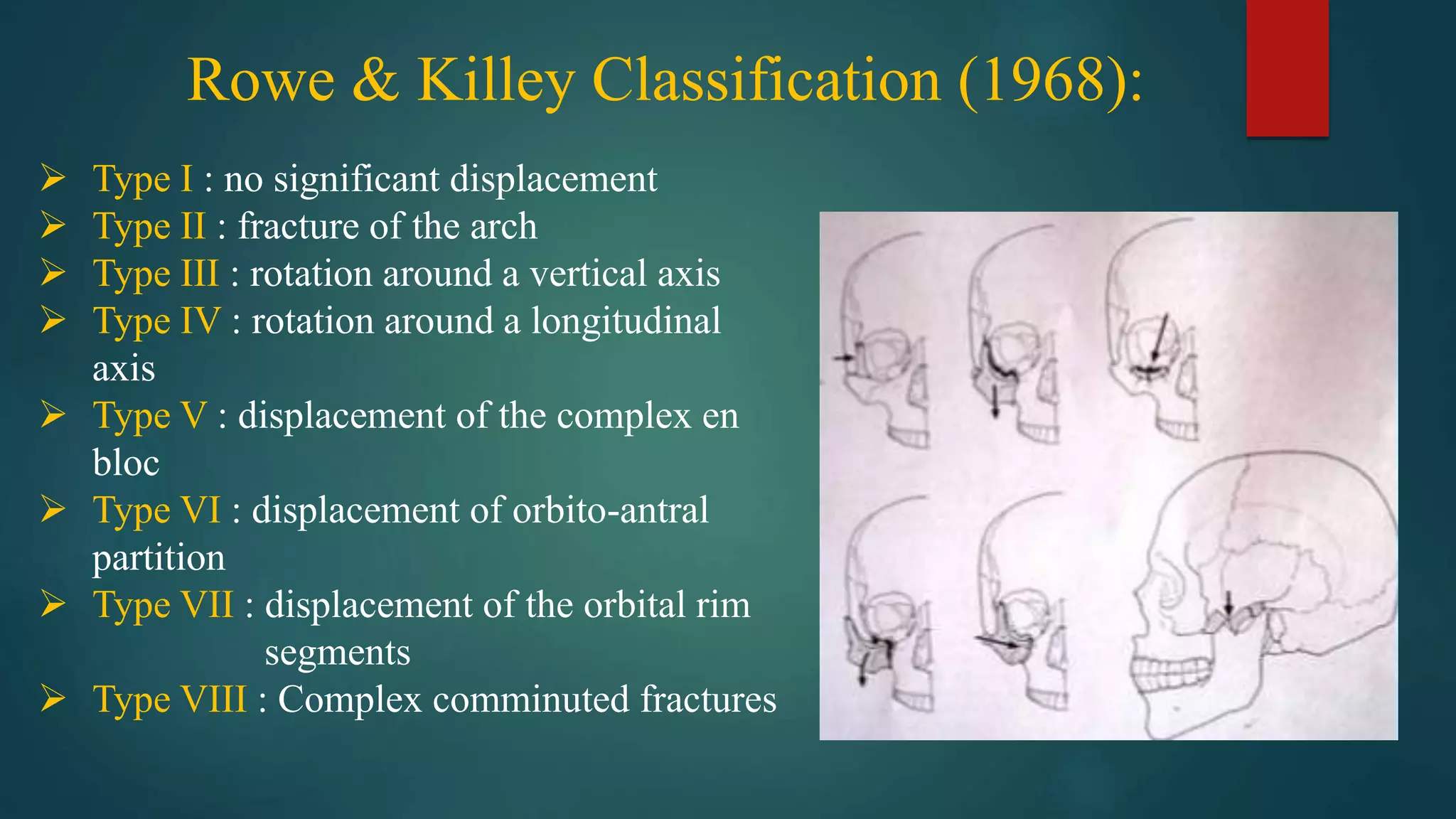 Rowe & Killey Classification (1968):

➢ Type I : no significant displacement
➢ Type II : fracture of the arch
➢ Type III : rotation around a vertical axis
➢ Type IV : rotation around a longitudinal axis
➢ Type V : displacement of the complex en bloc
➢ Type VI : displacement of orbito-antral partition
➢ Type VII : displacement of the orbital rim segments
➢ Type VIII : Complex comminuted fractures